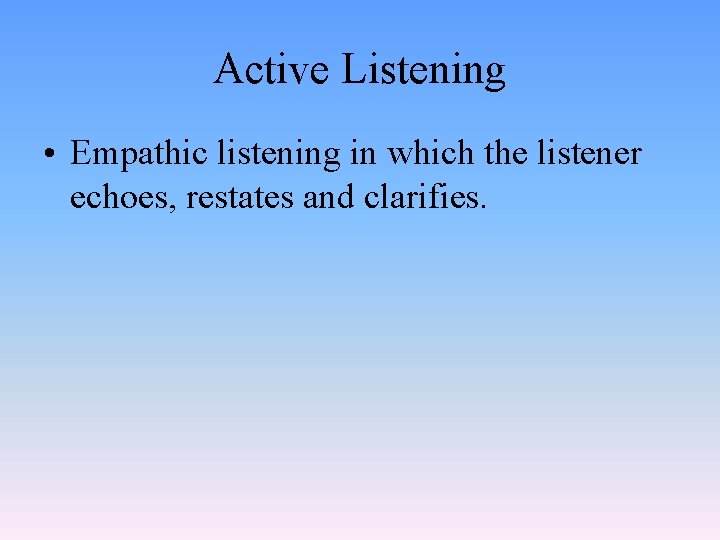 Active Listening

• Empathic listening in which the listener echoes, restates and clarifies.